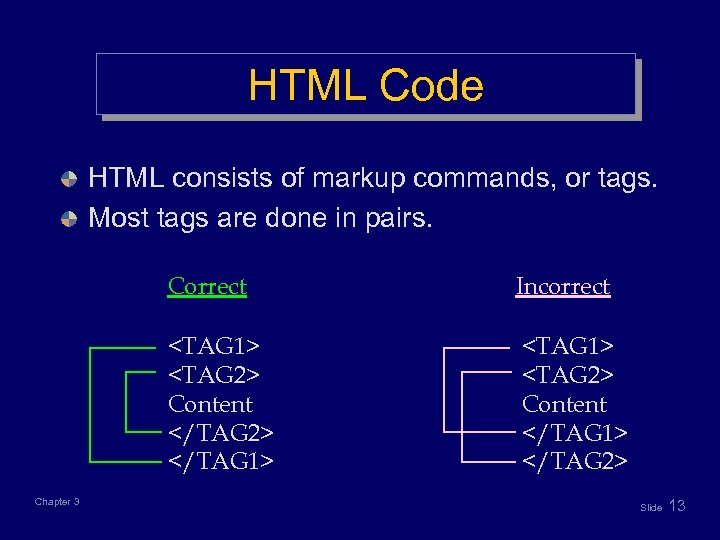 HTML Code

HTML consists of markup commands, or tags.

Most tags are done in pairs.

Correct

<TAG1>
<TAG2>
Content
</TAG2>
</TAG1>

Incorrect

<TAG1>
<TAG2>
Content
</TAG1>
</TAG2>

Chapter 3

Slide 13